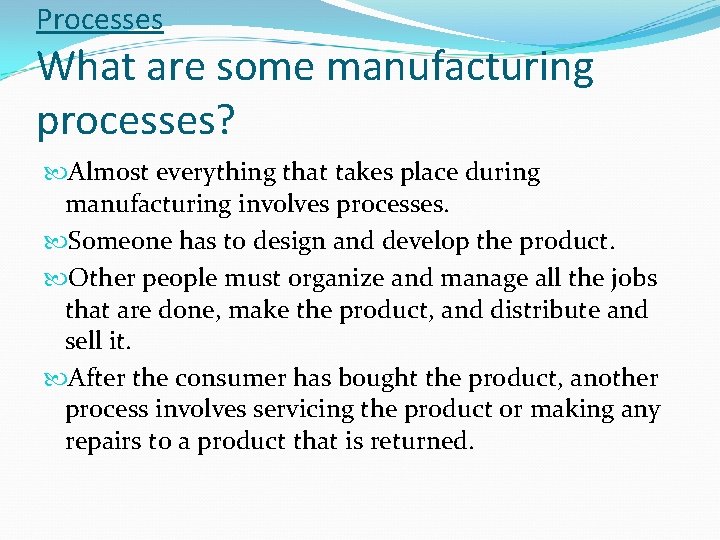 Processes
What are some manufacturing processes?

Almost everything that takes place during manufacturing involves processes.

Someone has to design and develop the product.

Other people must organize and manage all the jobs that are done, make the product, and distribute and sell it.

After the consumer has bought the product, another process involves servicing the product or making any repairs to a product that is returned.